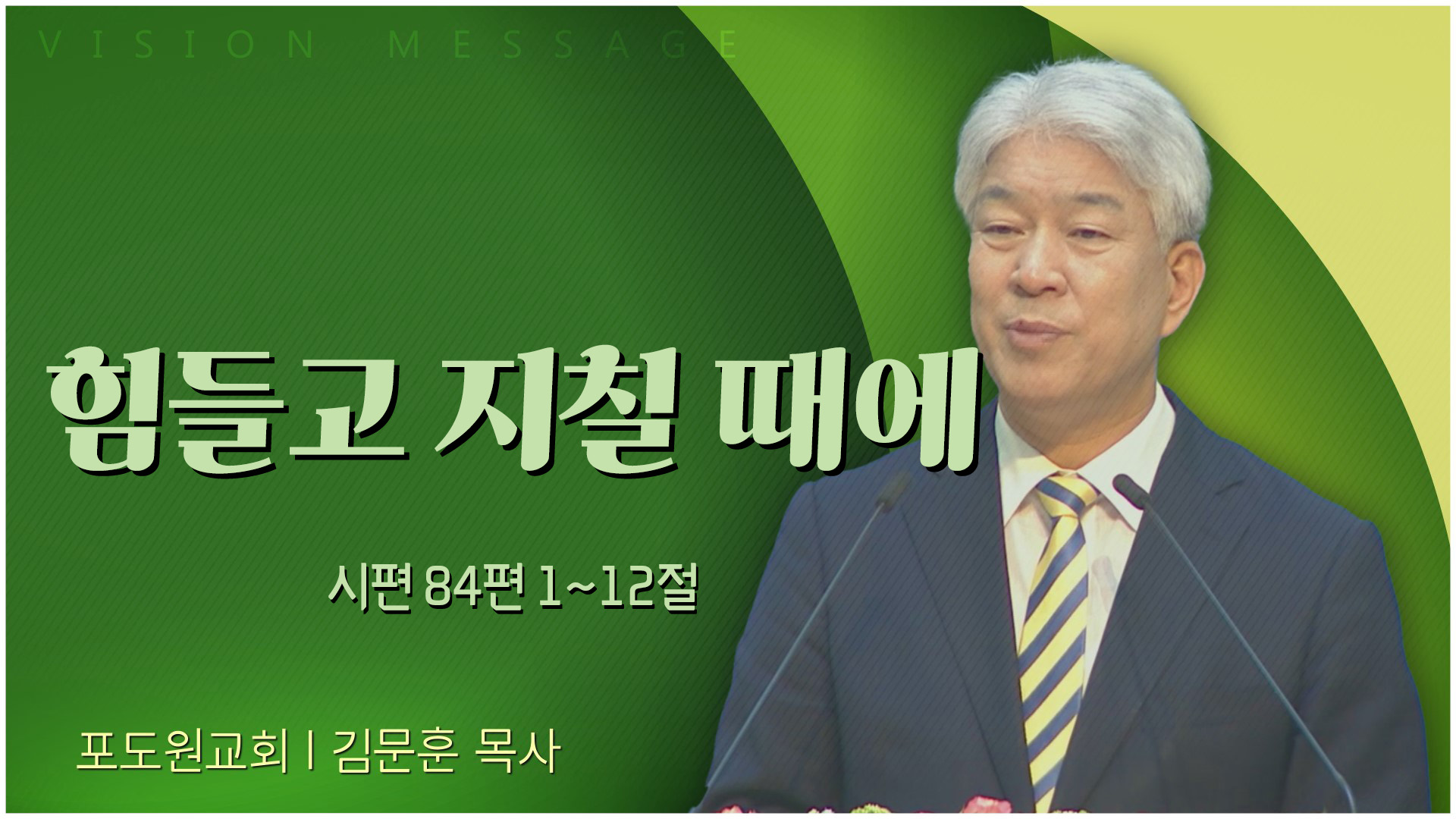 VISION MESSAGE

힘들고 지칠 때에

시편 84편 1~12절

포도원교회 | 김문훈 목사